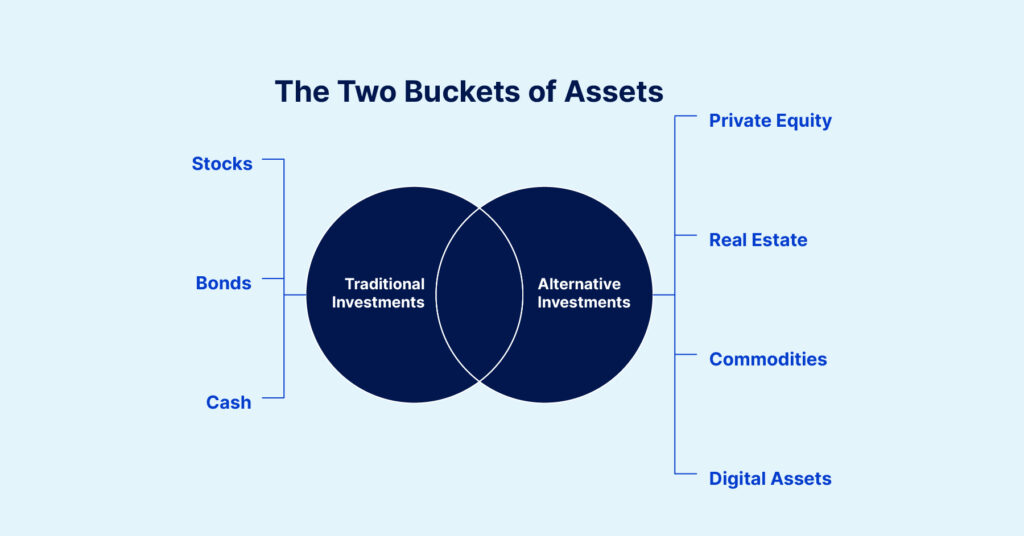 The Two Buckets of Assets

Stocks

Bonds

Cash

Traditional Investments

Alternative Investments

Private Equity

Real Estate

Commodities

Digital Assets